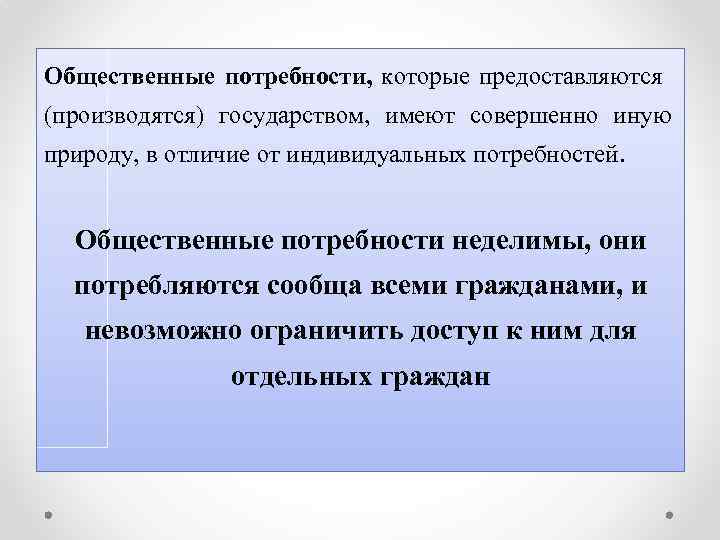 Общественные потребности, которые предоставляются (производятся) государством, имеют совершенно иную природу, в отличие от индивидуальных потребностей.

Общественные потребности неделимы, они потребляются сообща всеми гражданами, и невозможно ограничить доступ к ним для отдельных граждан